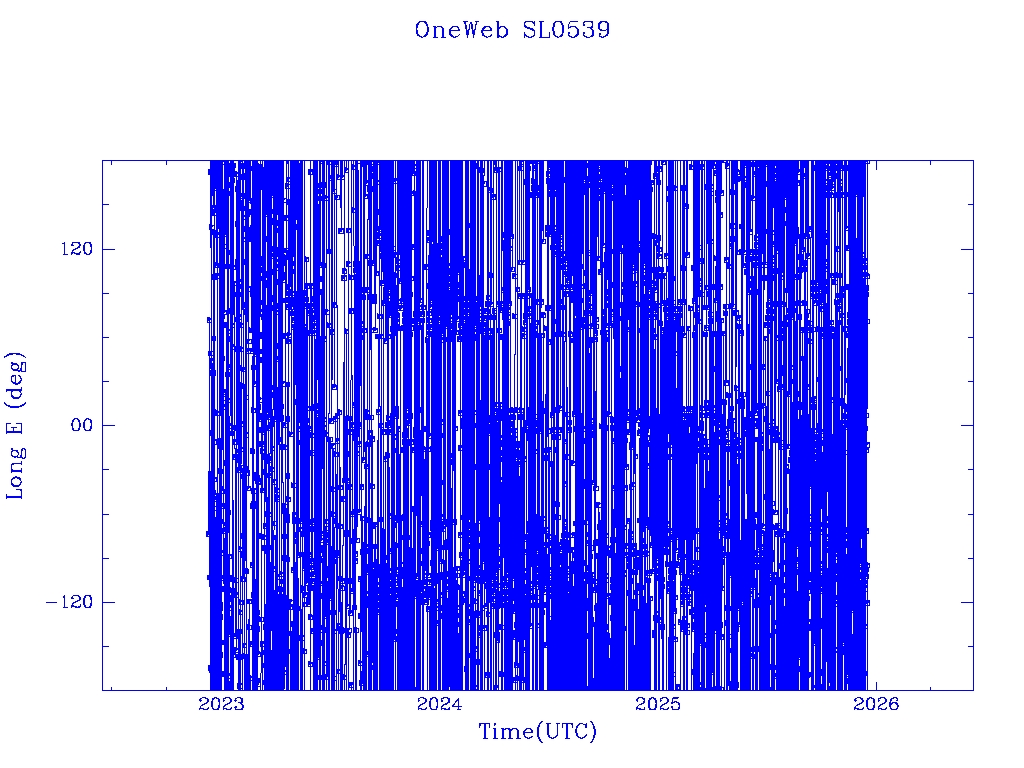 OneWeb SL0539

Long E (deg)

120

00

−120

2023

2024

2025

2026

Time(UTC)